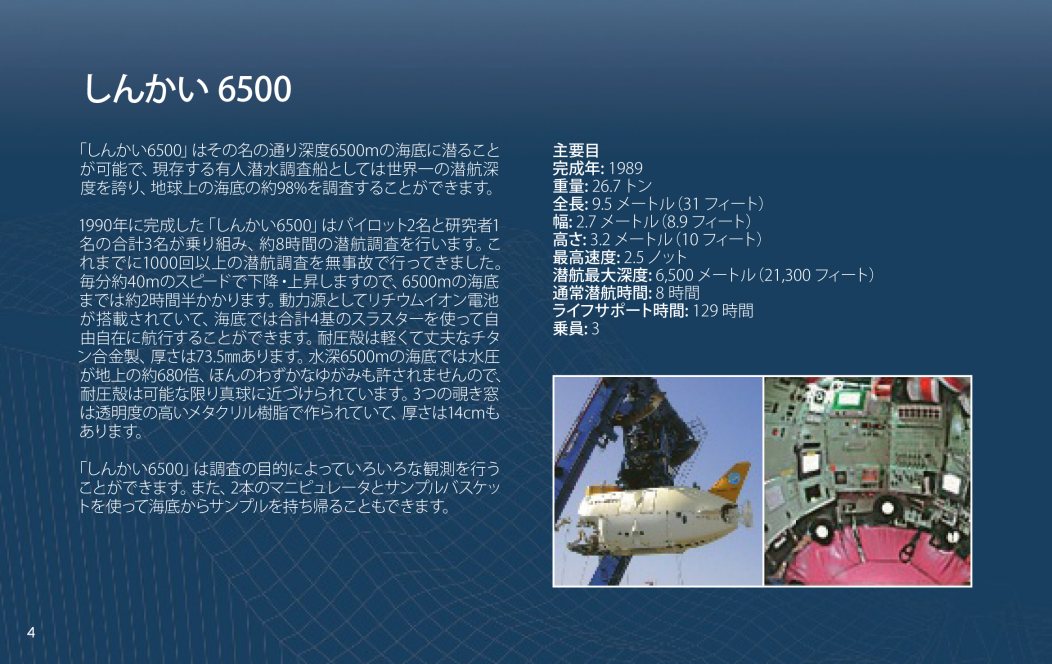 しんかい 6500

「しんかい6500」はその名の通り深度6500mの海底に潜ることが可能で、現存する有人潜水調査船としては世界一の潜航深度を誇り、地球上の海底の約98%を調査することができます。

1990年に完成した「しんかい6500」はパイロット2名と研究者1名の合計3名が乗り組み、約8時間の潜航調査を行います。これまでに1000回以上の潜航調査を無事故で行ってきました。毎分約40mのスピードで下降・上昇しますので、6500mの海底までは約2時間半かかります。動力源としてリチウムイオン電池が搭載されていて、海底では合計4基のスラスターを使って自由自在に航行することができます。耐圧殻は軽くて丈夫なチタン合金製、厚さは73.5㎜あります。水深6500mの海底では水圧が地上の約680倍、ほんのわずかなゆがみも許されませんので、耐圧殻は可能な限り真球に近づけられています。3つの覗き窓は透明度の高いメタクリル樹脂で作られていて、厚さは14cmもあります。

「しんかい6500」は調査の目的によっていろいろな観測を行うことができます。また、2本のマニピュレータとサンプルバスケットを使って海底からサンプルを持ち帰ることもできます。

主要目
完成年: 1989
重量: 26.7 トン
全長: 9.5 メートル（31 フィート）
幅: 2.7 メートル（8.9 フィート）
高さ: 3.2 メートル（10 フィート）
最高速度: 2.5 ノット
潜航最大深度: 6,500 メートル（21,300 フィート）
通常潜航時間: 8 時間
ライフサポート時間: 129 時間
乗員: 3

4